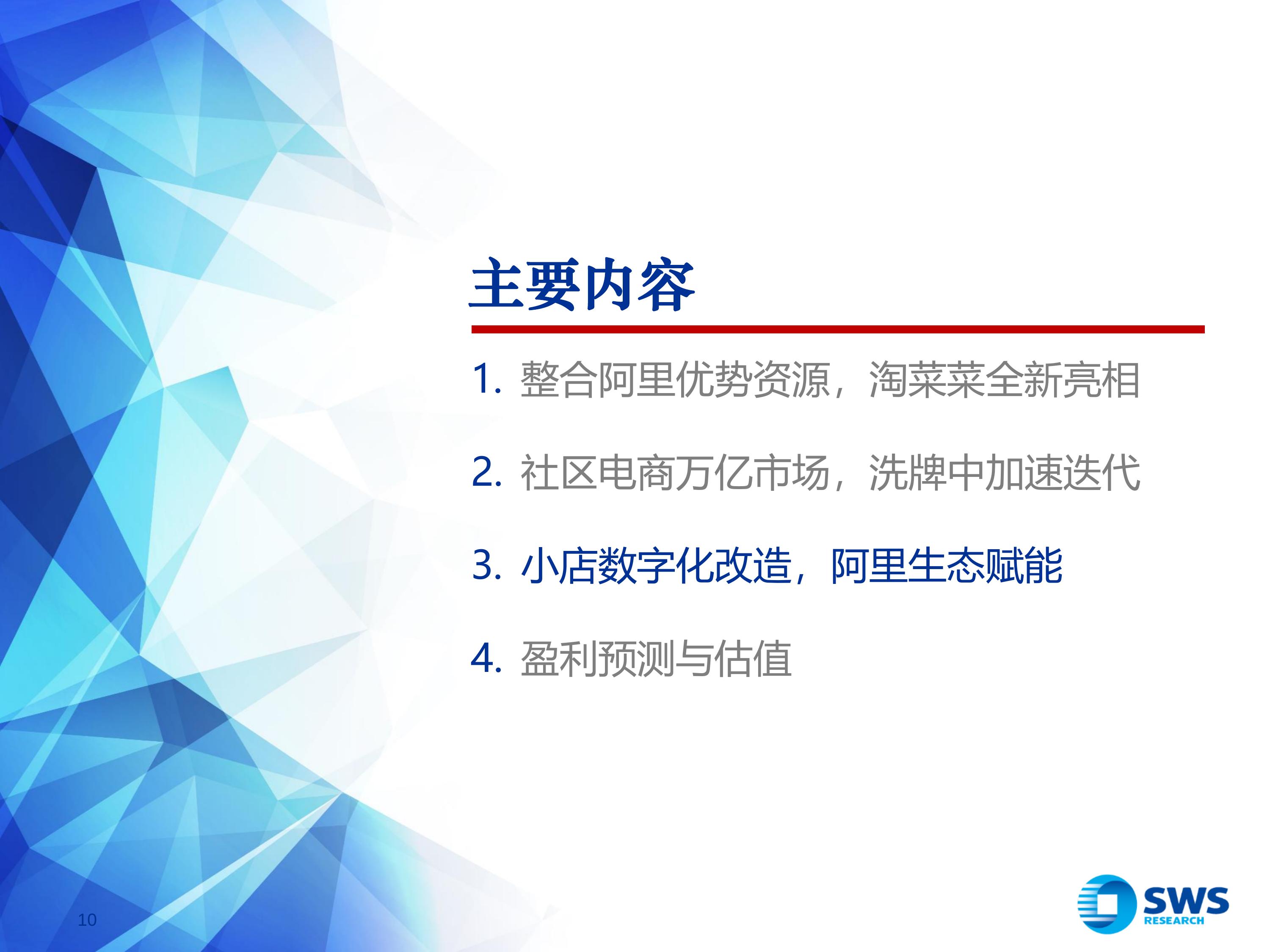 主要内容

1. 整合阿里优势资源，淘菜菜全新亮相

2. 社区电商万亿市场，洗牌中加速迭代

3. 小店数字化改造，阿里生态赋能

4. 盈利预测与估值

10

SWS RESEARCH